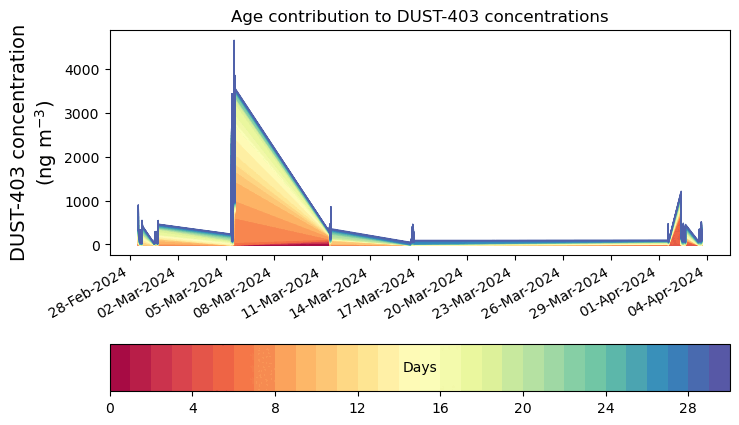 Age contribution to DUST-403 concentrations

DUST-403 concentration (ng m$^{-3}$)

4000
3000
2000
1000
0

28-Feb-2024
02-Mar-2024
05-Mar-2024
08-Mar-2024
11-Mar-2024
14-Mar-2024
17-Mar-2024
20-Mar-2024
23-Mar-2024
26-Mar-2024
29-Mar-2024
01-Apr-2024
04-Apr-2024

Days

0
4
8
12
16
20
24
28